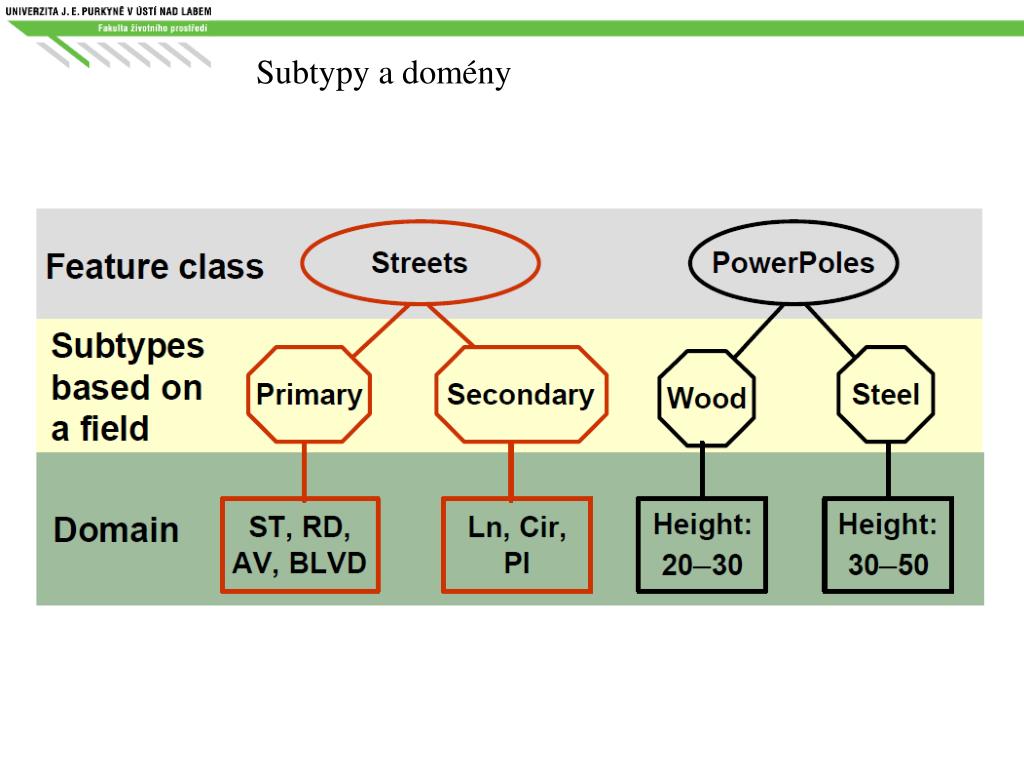 UNIVERZITA J. E. PURKYNĚ V ÚSTÍ NAD LABEM
Fakulta životního prostředí

Subtypy a domény

Feature class
Streets
PowerPoles

Subtypes based on a field
Primary
Secondary
Wood
Steel

Domain
ST, RD, AV, BLVD
Ln, Cir, Pl
Height: 20–30
Height: 30–50